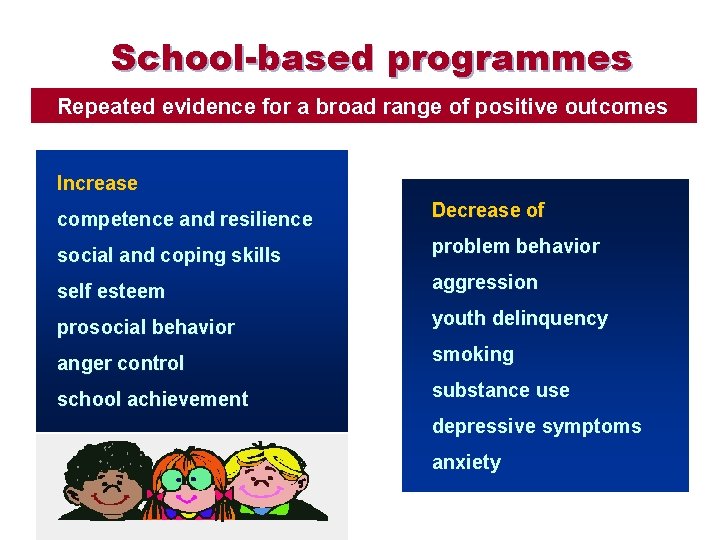 School-based programmes

Repeated evidence for a broad range of positive outcomes

Increase
competence and resilience
social and coping skills
self esteem
prosocial behavior
anger control
school achievement

Decrease of
problem behavior
aggression
youth delinquency
smoking
substance use
depressive symptoms
anxiety